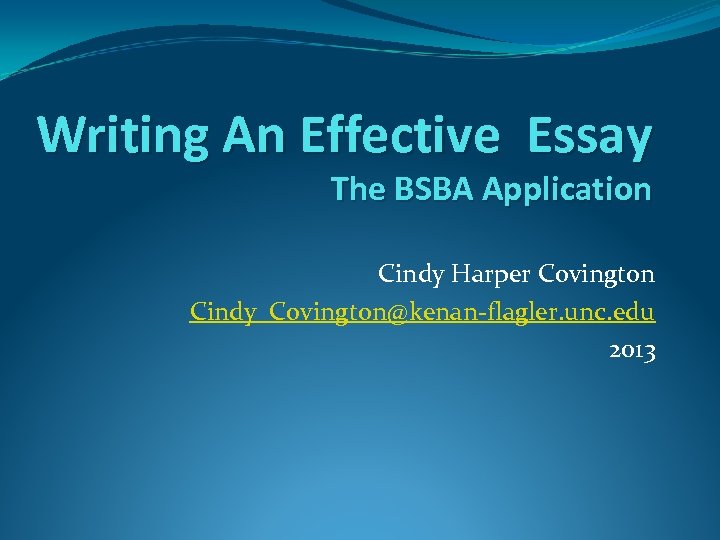 Writing An Effective Essay
The BSBA Application

Cindy Harper Covington
Cindy_Covington@kenan-flagler.unc.edu
2013